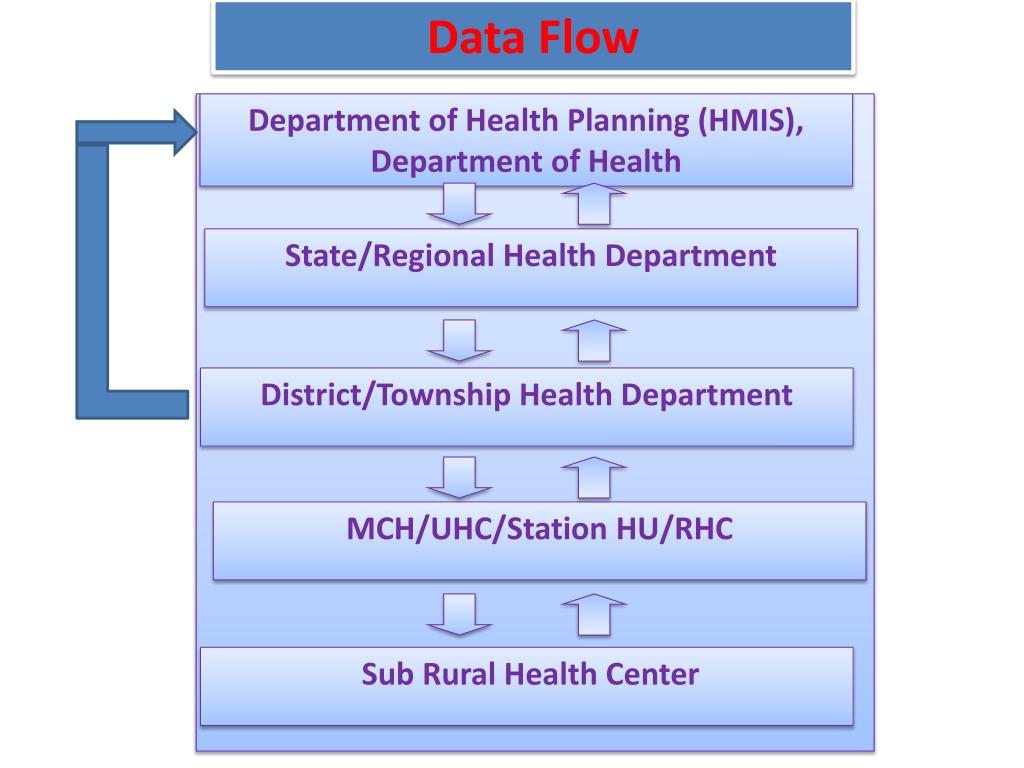 Data Flow

Department of Health Planning (HMIS), Department of Health

State/Regional Health Department

District/Township Health Department

MCH/UHC/Station HU/RHC

Sub Rural Health Center